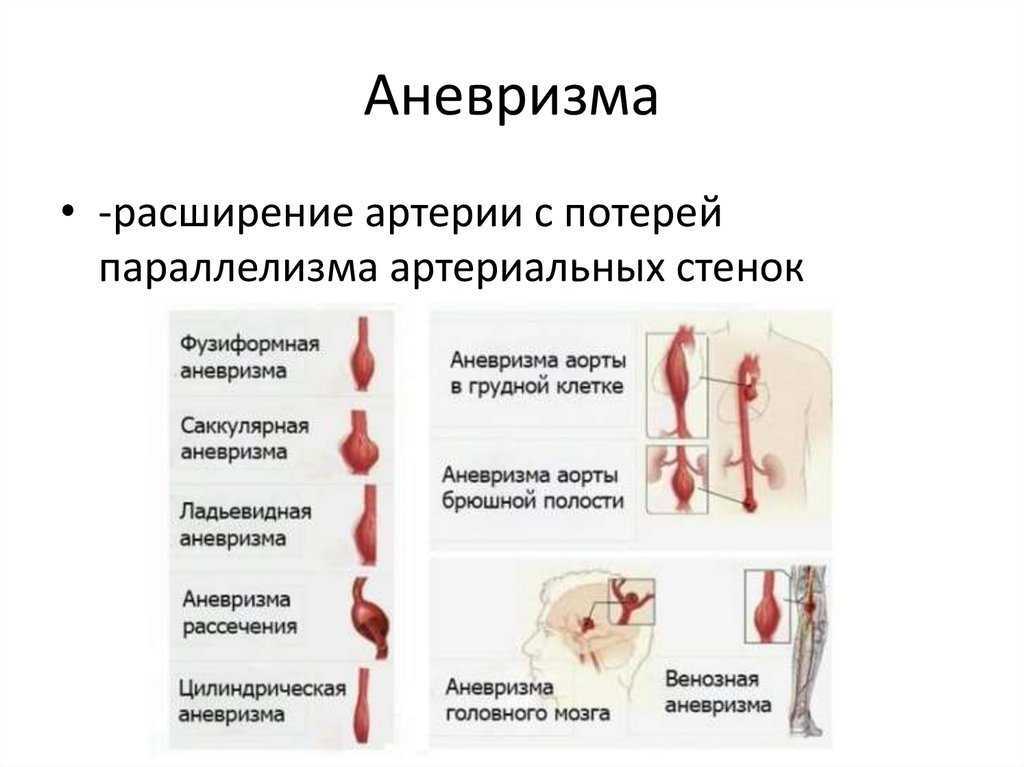 Аневризма

• -расширение артерии с потерей параллелизма артериальных стенок

Фузиформная аневризма

Саккулярная аневризма

Ладьевидная аневризма

Аневризма рассечения

Цилиндрическая аневризма

Аневризма аорты в грудной клетке

Аневризма аорты брюшной полости

Аневризма головного мозга

Венозная аневризма